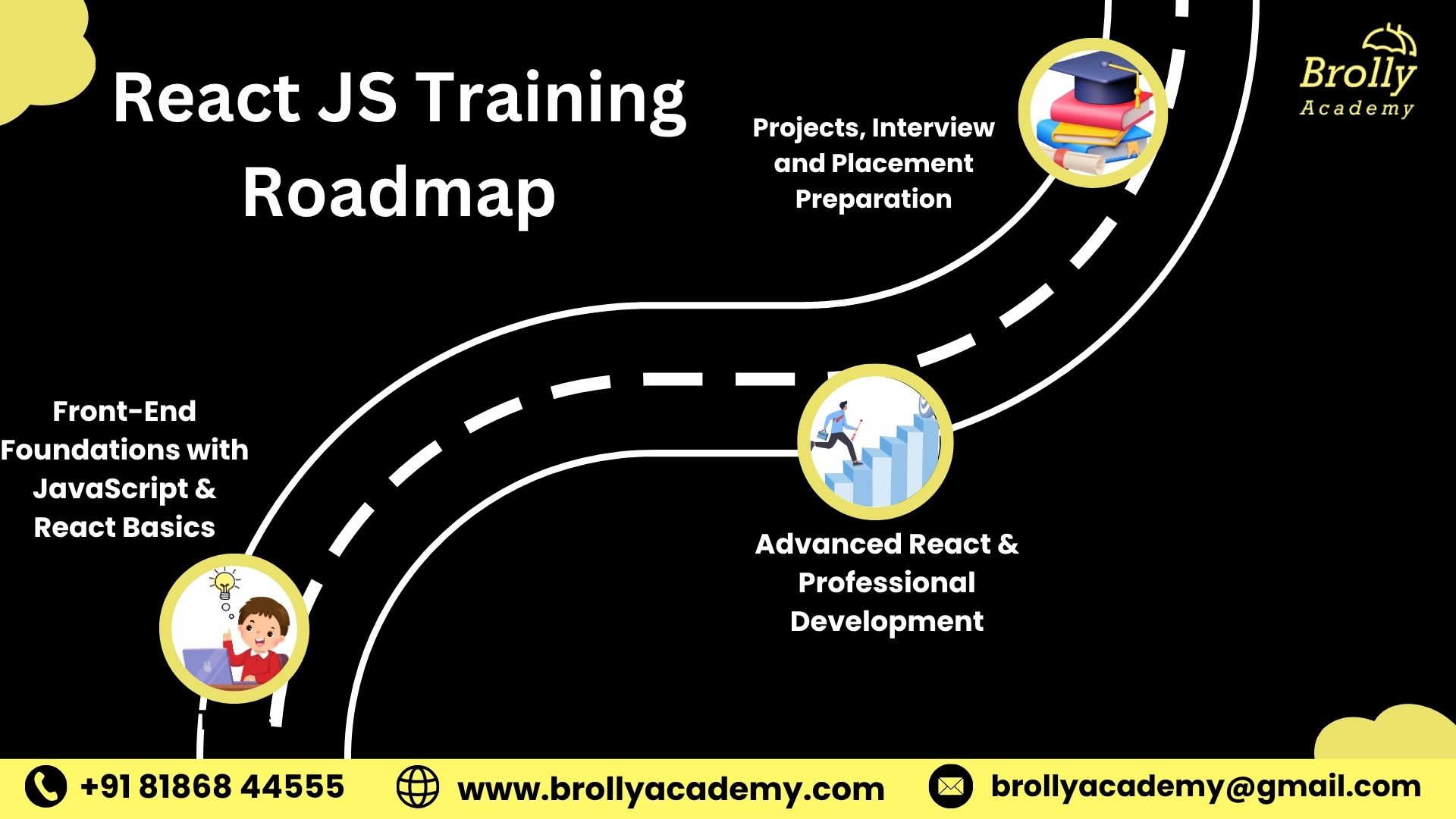 React JS Training Roadmap

Brolly Academy

Projects, Interview and Placement Preparation

Front-End Foundations with JavaScript & React Basics

Advanced React & Professional Development

+91 81868 44555 www.brollyacademy.com brollyacademy@gmail.com